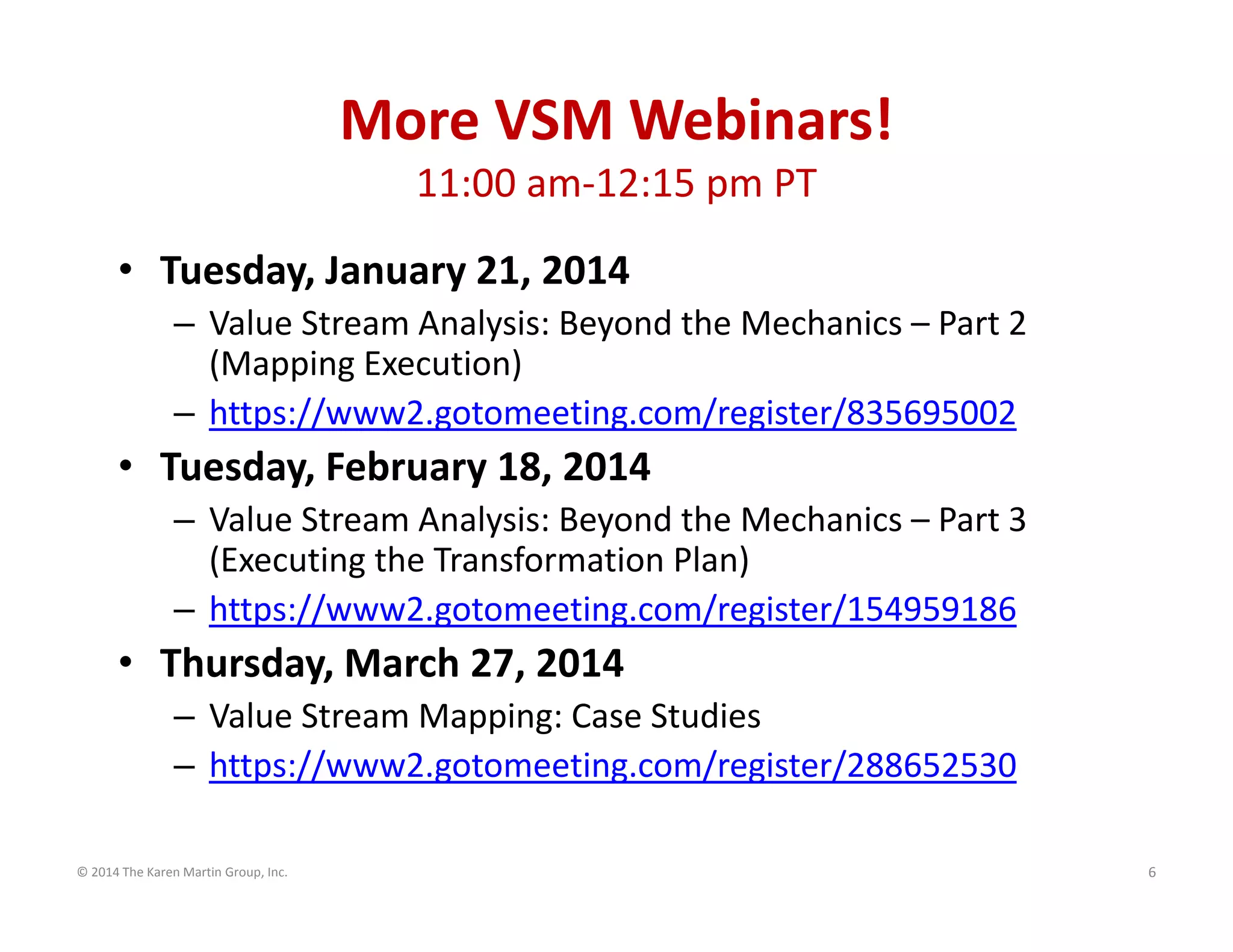 More VSM Webinars!
11:00 am-12:15 pm PT

• Tuesday, January 21, 2014
– Value Stream Analysis: Beyond the Mechanics – Part 2 (Mapping Execution)
– https://www2.gotomeeting.com/register/835695002
• Tuesday, February 18, 2014
– Value Stream Analysis: Beyond the Mechanics – Part 3 (Executing the Transformation Plan)
– https://www2.gotomeeting.com/register/154959186
• Thursday, March 27, 2014
– Value Stream Mapping: Case Studies
– https://www2.gotomeeting.com/register/288652530

© 2014 The Karen Martin Group, Inc.
6